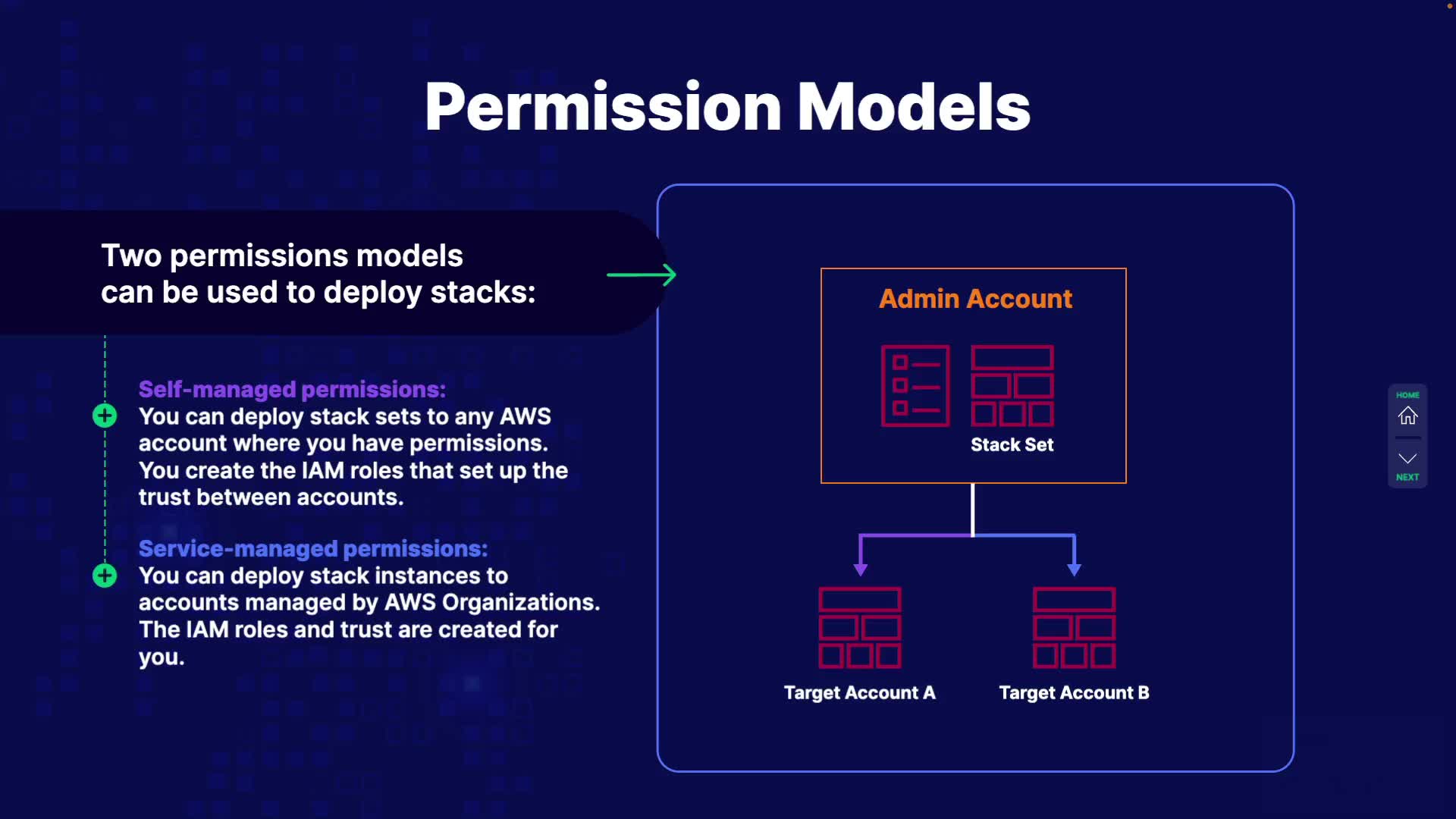 Permission Models

Two permissions models can be used to deploy stacks:

Self-managed permissions:
You can deploy stack sets to any AWS account where you have permissions. You create the IAM roles that set up the trust between accounts.

Service-managed permissions:
You can deploy stack instances to accounts managed by AWS Organizations. The IAM roles and trust are created for you.

Admin Account

Stack Set

Target Account A

Target Account B

HOME

NEXT